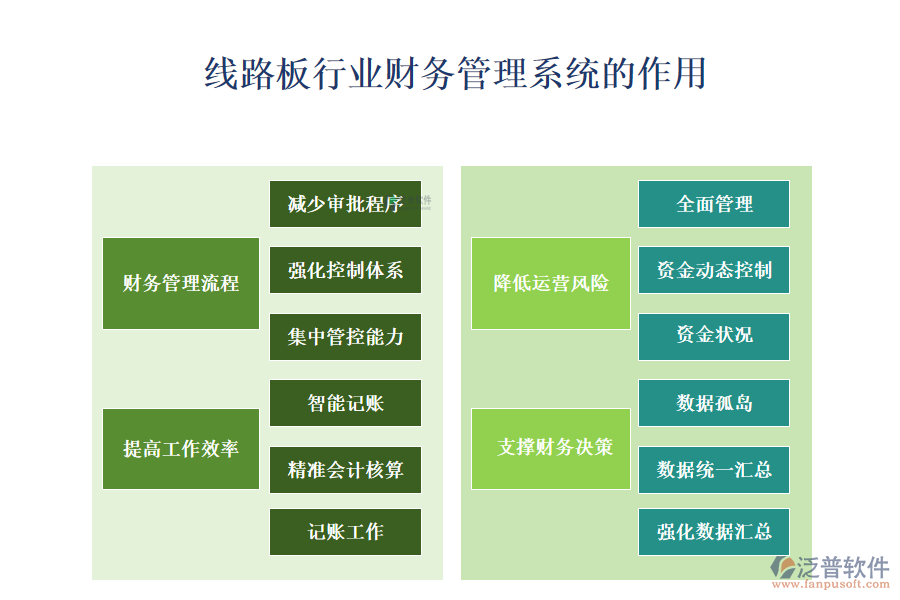 线路板行业财务管理系统的作用

财务管理流程

减少审批程序

强化控制体系

集中管控能力

提高工作效率

智能记账

精准会计核算

记账工作

降低运营风险

全面管理

资金动态控制

资金状况

支撑财务决策

数据孤岛

数据统一汇总

强化数据汇总

泛普软件
www.fanpusoft.com